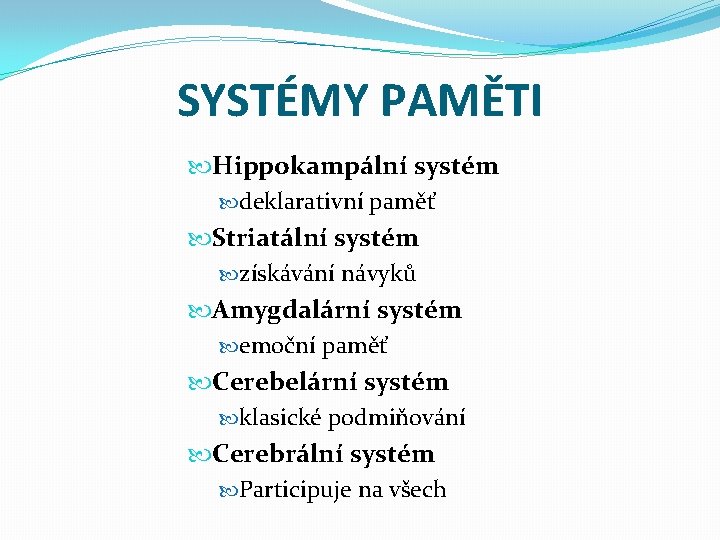 SYSTÉMY PAMĚTI

Hippokampální systém
deklarativní paměť
Striatální systém
získávání návyků
Amygdalární systém
emoční paměť
Cerebelární systém
klasické podmiňování
Cerebrální systém
Participuje na všech